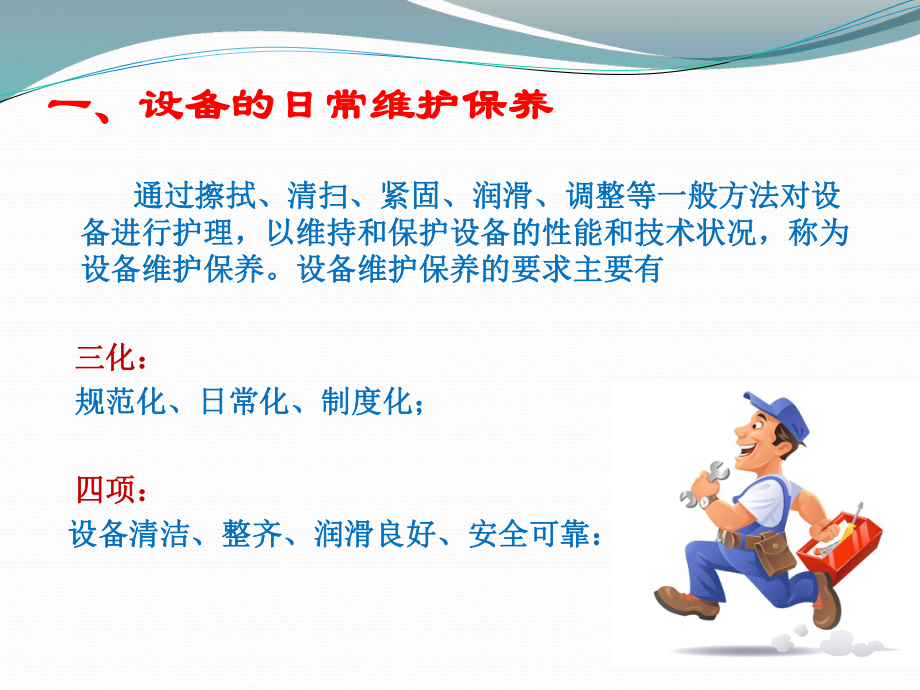 一、设备的日常维护保养

通过擦拭、清扫、紧固、润滑、调整等一般方法对设备进行护理，以维持和保护设备的性能和技术状况，称为设备维护保养。设备维护保养的要求主要有

三化：

规范化、日常化、制度化；

四项：

设备清洁、整齐、润滑良好、安全可靠：